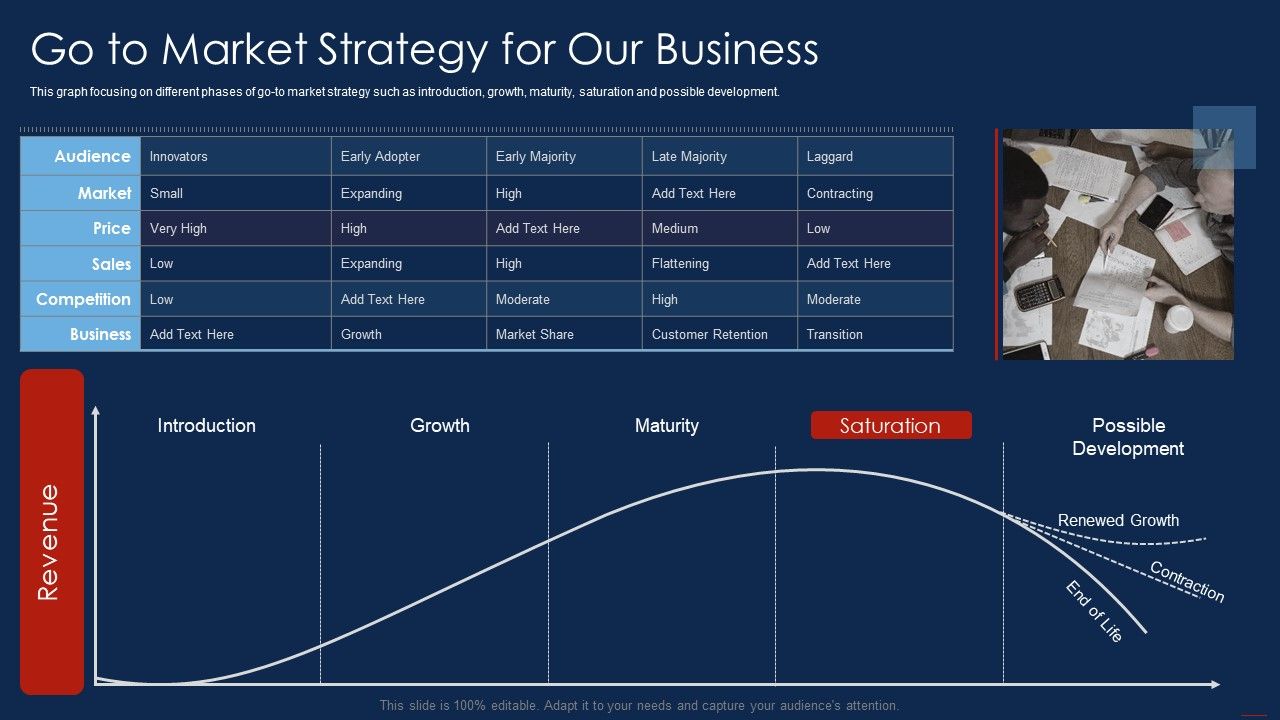 Go to Market Strategy for Our Business

This graph focusing on different phases of go-to market strategy such as introduction, growth, maturity, saturation and possible development.

| Audience | Innovators | Early Adopter | Early Majority | Late Majority | Laggard |
|---|---|---|---|---|---|
| Market | Small | Expanding | High | Add Text Here | Contracting |
| Price | Very High | High | Add Text Here | Medium | Low |
| Sales | Low | Expanding | High | Flattening | Add Text Here |
| Competition | Low | Add Text Here | Moderate | High | Moderate |
| Business | Add Text Here | Growth | Market Share | Customer Retention | Transition |

Revenue

Introduction

Growth

Maturity

Saturation

Possible Development

Renewed Growth

Contraction

End of Life

This slide is 100% editable. Adapt it to your needs and capture your audience's attention.